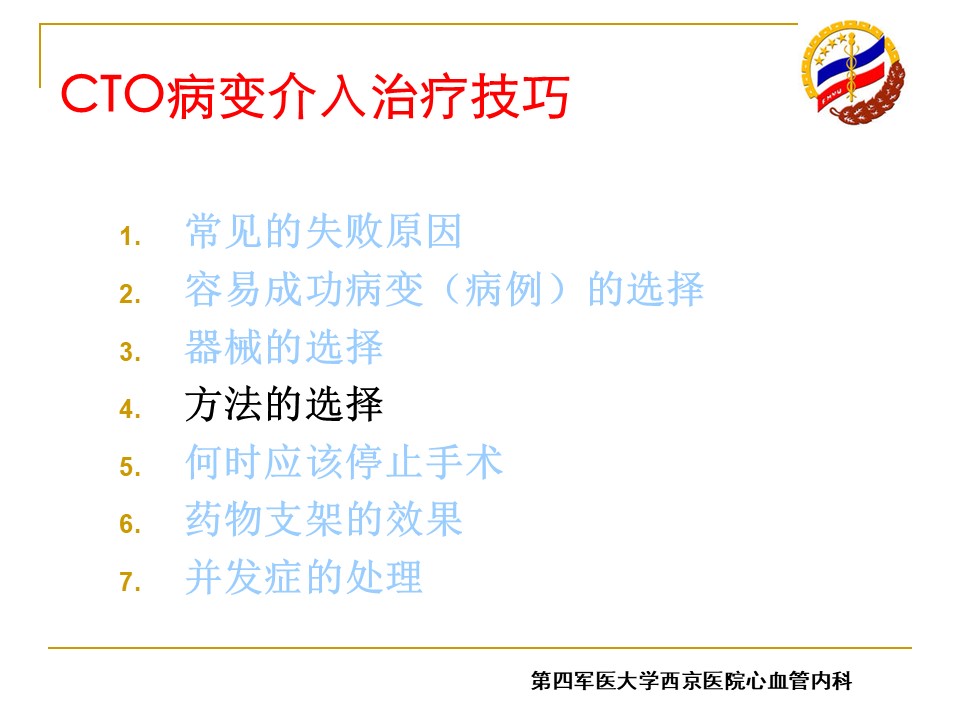 CTO病变介入治疗技巧

1. 常见的失败原因
2. 容易成功病变（病例）的选择
3. 器械的选择
4. 方法的选择
5. 何时应该停止手术
6. 药物支架的效果
7. 并发症的处理

第四军医大学西京医院心血管内科